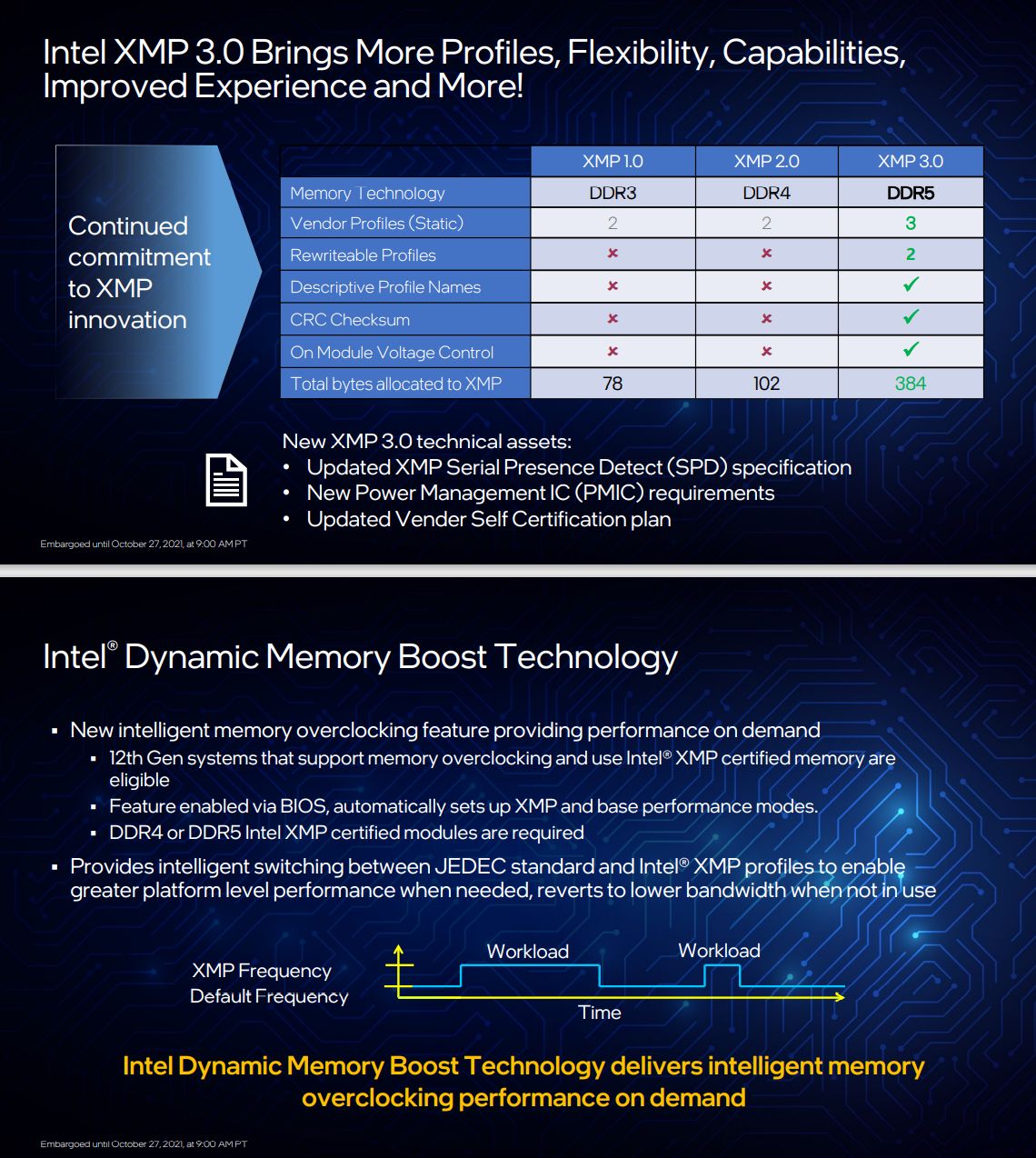 Intel XMP 3.0 Brings More Profiles, Flexibility, Capabilities, Improved Experience and More!

Continued commitment to XMP innovation

| | XMP 1.0 | XMP 2.0 | XMP 3.0 |
|---|---|---|---|
| Memory Technology | DDR3 | DDR4 | DDR5 |
| Vendor Profiles (Static) | 2 | 2 | 3 |
| Rewriteable Profiles | × | × | 2 |
| Descriptive Profile Names | × | × | ✓ |
| CRC Checksum | × | × | ✓ |
| On Module Voltage Control | × | × | ✓ |
| Total bytes allocated to XMP | 78 | 102 | 384 |

New XMP 3.0 technical assets:
• Updated XMP Serial Presence Detect (SPD) specification
• New Power Management IC (PMIC) requirements
• Updated Vender Self Certification plan

Embargoed until October 27, 2021, at 9:00 AM PT

Intel® Dynamic Memory Boost Technology

▪ New intelligent memory overclocking feature providing performance on demand
▪ 12th Gen systems that support memory overclocking and use Intel® XMP certified memory are eligible
▪ Feature enabled via BIOS, automatically sets up XMP and base performance modes.
▪ DDR4 or DDR5 Intel XMP certified modules are required
▪ Provides intelligent switching between JEDEC standard and Intel® XMP profiles to enable greater platform level performance when needed, reverts to lower bandwidth when not in use

XMP Frequency
Default Frequency
Workload
Workload
Time

Intel Dynamic Memory Boost Technology delivers intelligent memory overclocking performance on demand

Embargoed until October 27, 2021, at 9:00 AM PT